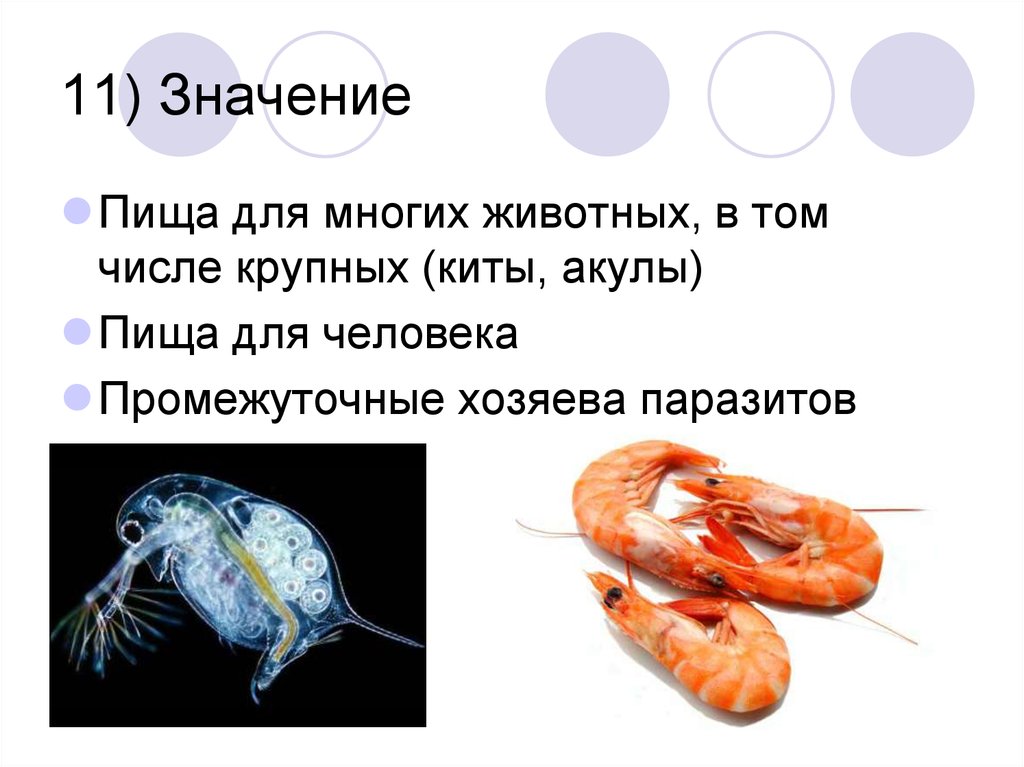 11) Значение

Пища для многих животных, в том числе крупных (киты, акулы)

Пища для человека

Промежуточные хозяева паразитов